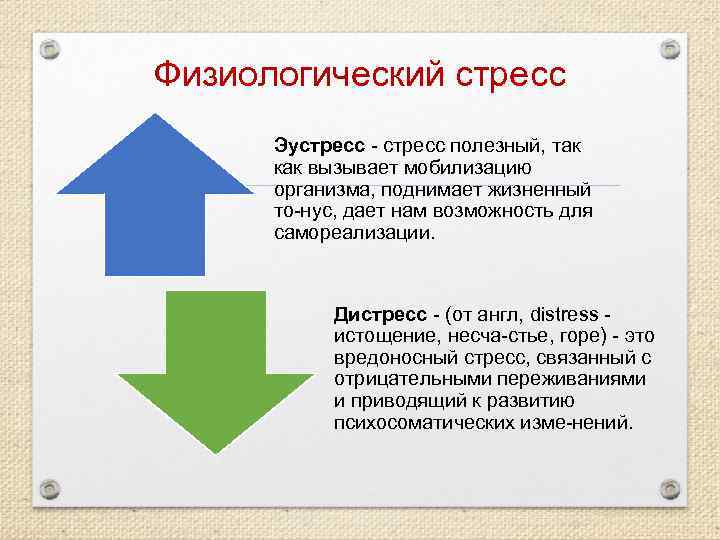 Физиологический стресс

Эустресс - стресс полезный, так как вызывает мобилизацию организма, поднимает жизненный то-нус, дает нам возможность для самореализации.

Дистресс - (от англ, distress - истощение, несча-стье, горе) - это вредоносный стресс, связанный с отрицательными переживаниями и приводящий к развитию психосоматических изме-нений.